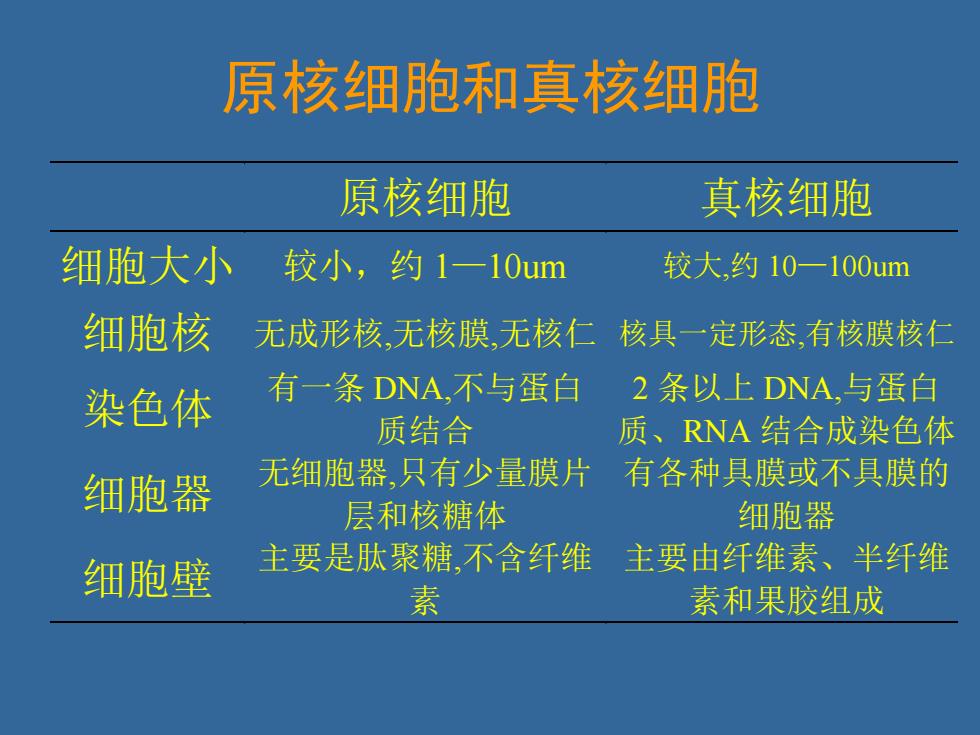 原核细胞和真核细胞

| | 原核细胞 | 真核细胞 |
|---|---|---|
| 细胞大小 | 较小，约 1—10um | 较大,约 10—100um |
| 细胞核 | 无成形核,无核膜,无核仁 | 核具一定形态,有核膜核仁 |
| 染色体 | 有一条 DNA,不与蛋白质结合 | 2 条以上 DNA,与蛋白质、RNA 结合成染色体 |
| 细胞器 | 无细胞器,只有少量膜片层和核糖体 | 有各种具膜或不具膜的细胞器 |
| 细胞壁 | 主要是肽聚糖,不含纤维素 | 主要由纤维素、半纤维素和果胶组成 |